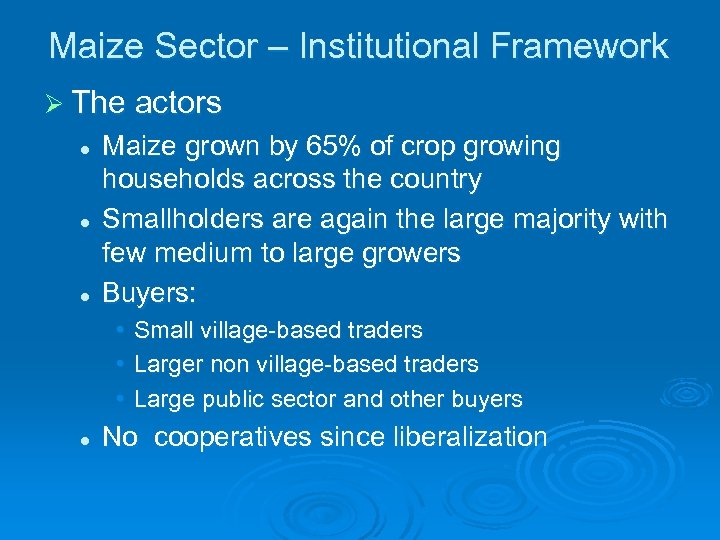 Maize Sector – Institutional Framework

➢ The actors

- Maize grown by 65% of crop growing households across the country
- Smallholders are again the large majority with few medium to large growers
- Buyers:
  - Small village-based traders
  - Larger non village-based traders
  - Large public sector and other buyers
- No cooperatives since liberalization